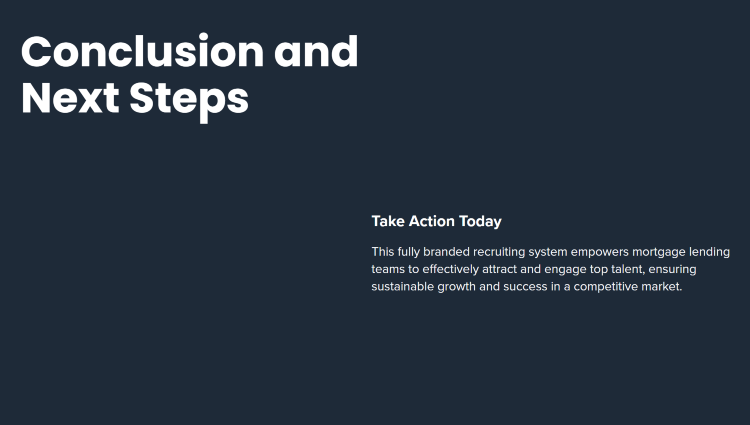 Conclusion and Next Steps

Take Action Today

This fully branded recruiting system empowers mortgage lending teams to effectively attract and engage top talent, ensuring sustainable growth and success in a competitive market.